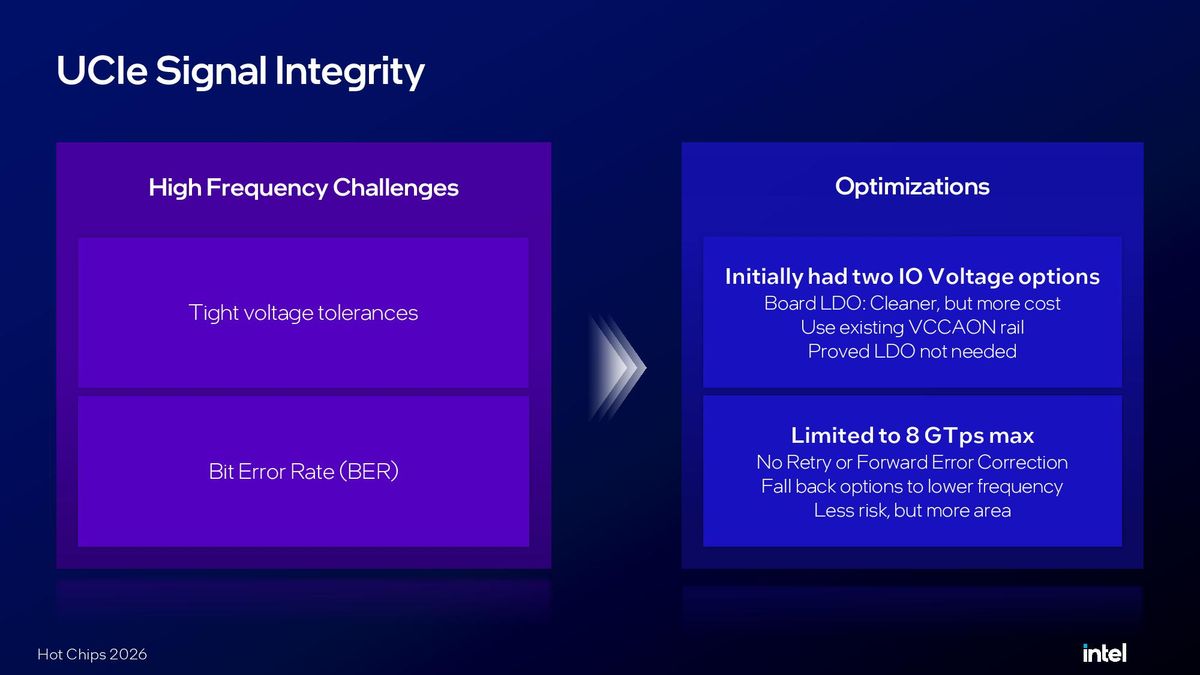 UCIe Signal Integrity

High Frequency Challenges

Tight voltage tolerances

Bit Error Rate (BER)

Optimizations

Initially had two IO Voltage options
Board LDO: Cleaner, but more cost
Use existing VCCAON rail
Proved LDO not needed

Limited to 8 GTps max
No Retry or Forward Error Correction
Fall back options to lower frequency
Less risk, but more area

Hot Chips 2026

intel